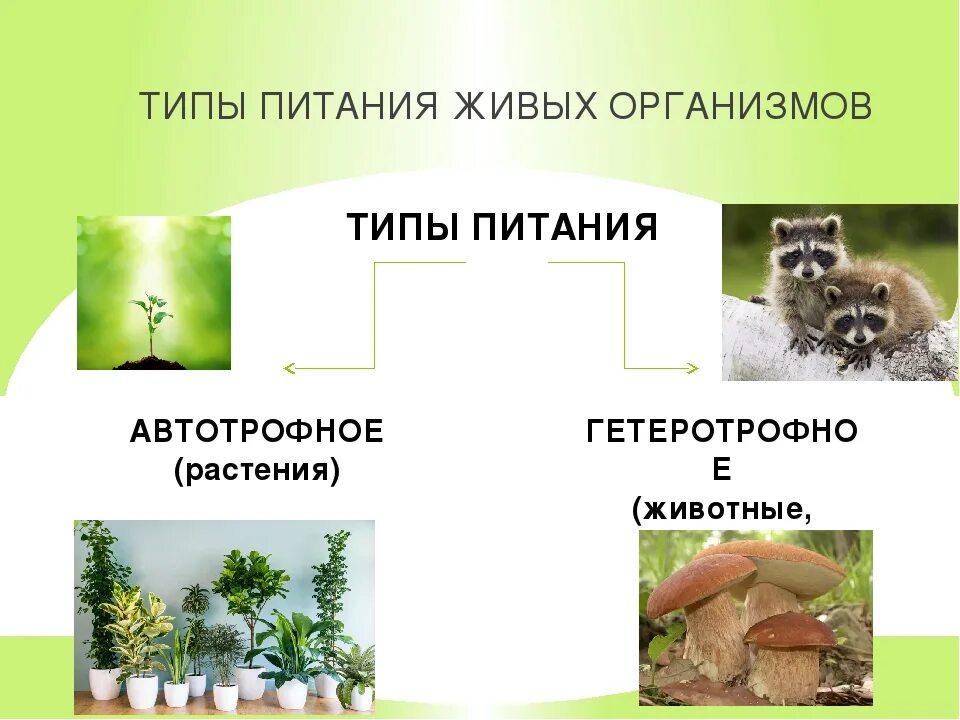 ТИПЫ ПИТАНИЯ ЖИВЫХ ОРГАНИЗМОВ

ТИПЫ ПИТАНИЯ

АВТОТРОФНОЕ (растения)

ГЕТЕРОТРОФНОЕ (животные,